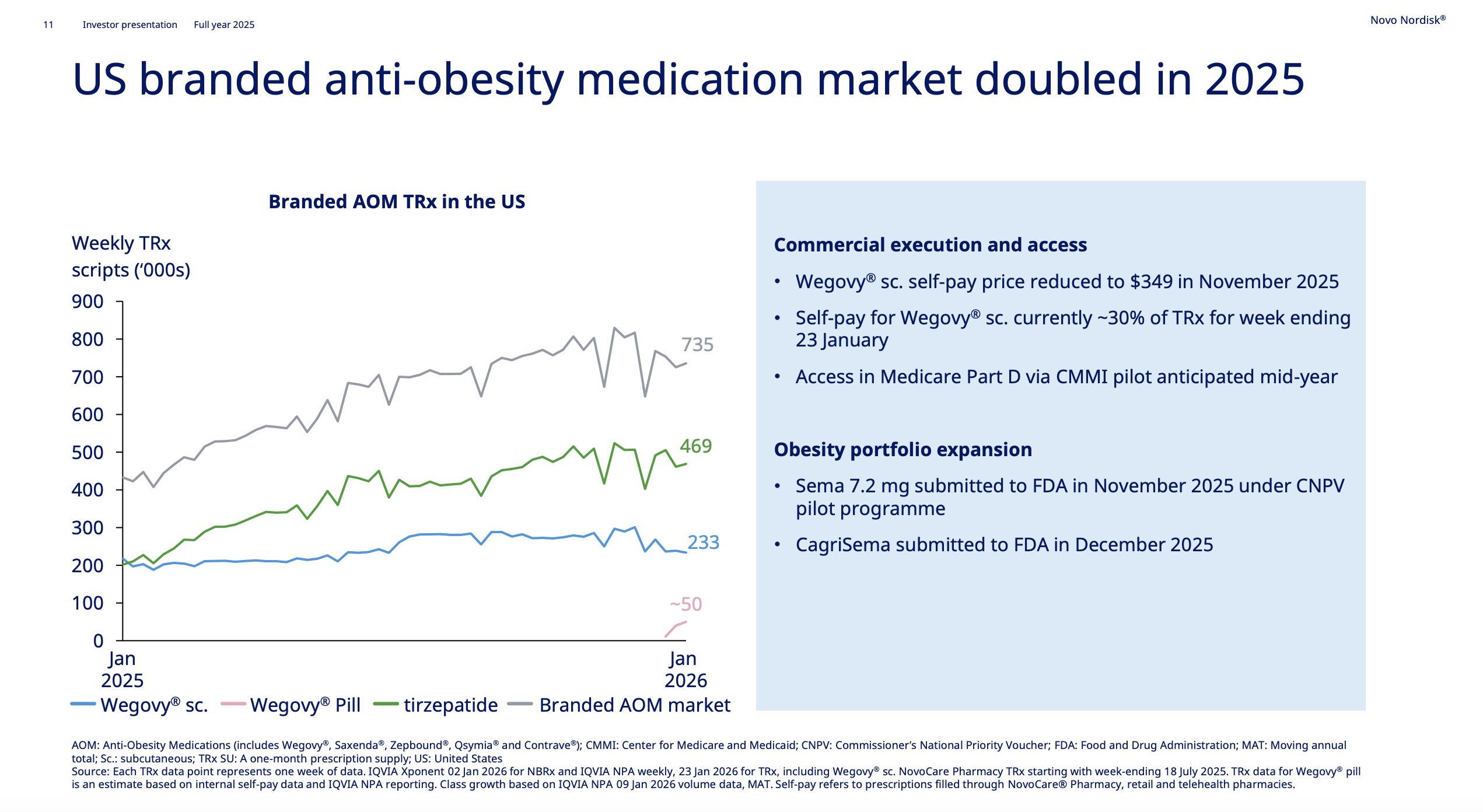 11 Investor presentation Full year 2025

Novo Nordisk®

US branded anti-obesity medication market doubled in 2025

Branded AOM TRx in the US

Weekly TRx scripts ('000s)

900
800
700
600
500
400
300
200
100
0

735
469
233
~50

Jan 2025
Jan 2026

Wegovy® sc. Wegovy® Pill tirzepatide Branded AOM market

Commercial execution and access

• Wegovy® sc. self-pay price reduced to $349 in November 2025
• Self-pay for Wegovy® sc. currently ~30% of TRx for week ending 23 January
• Access in Medicare Part D via CMMI pilot anticipated mid-year

Obesity portfolio expansion

• Sema 7.2 mg submitted to FDA in November 2025 under CNPV pilot programme
• CagriSema submitted to FDA in December 2025

AOM: Anti-Obesity Medications (includes Wegovy®, Saxenda®, Zepbound®, Qsymia® and Contrave®); CMMI: Center for Medicare and Medicaid; CNPV: Commissioner's National Priority Voucher; FDA: Food and Drug Administration; MAT: Moving annual total; Sc.: subcutaneous; TRx SU: A one-month prescription supply; US: United States
Source: Each TRx data point represents one week of data. IQVIA Xponent 02 Jan 2026 for NBRx and IQVIA NPA weekly, 23 Jan 2026 for TRx, including Wegovy® sc. NovoCare Pharmacy TRx starting with week-ending 18 July 2025. TRx data for Wegovy® pill is an estimate based on internal self-pay data and IQVIA NPA reporting. Class growth based on IQVIA NPA 09 Jan 2026 volume data, MAT. Self-pay refers to prescriptions filled through NovoCare® Pharmacy, retail and telehealth pharmacies.